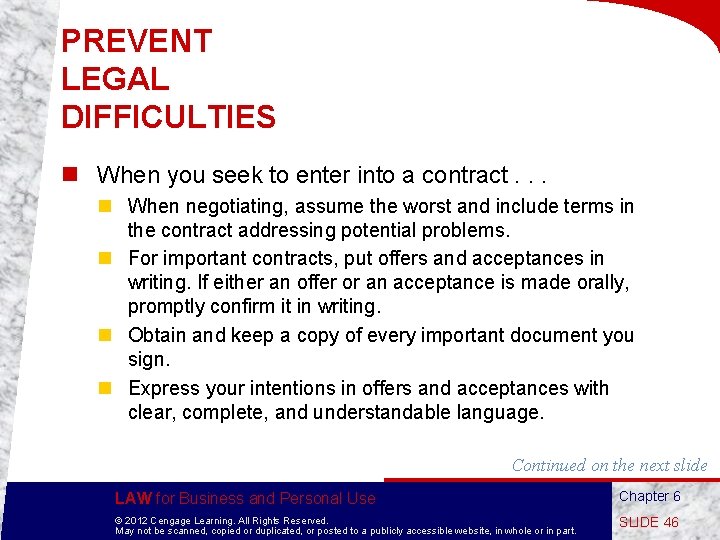 PREVENT LEGAL DIFFICULTIES

When you seek to enter into a contract . . .

When negotiating, assume the worst and include terms in the contract addressing potential problems.

For important contracts, put offers and acceptances in writing. If either an offer or an acceptance is made orally, promptly confirm it in writing.

Obtain and keep a copy of every important document you sign.

Express your intentions in offers and acceptances with clear, complete, and understandable language.

Continued on the next slide

LAW for Business and Personal Use

© 2012 Cengage Learning. All Rights Reserved.
May not be scanned, copied or duplicated, or posted to a publicly accessible website, in whole or in part.

Chapter 6

SLIDE 46